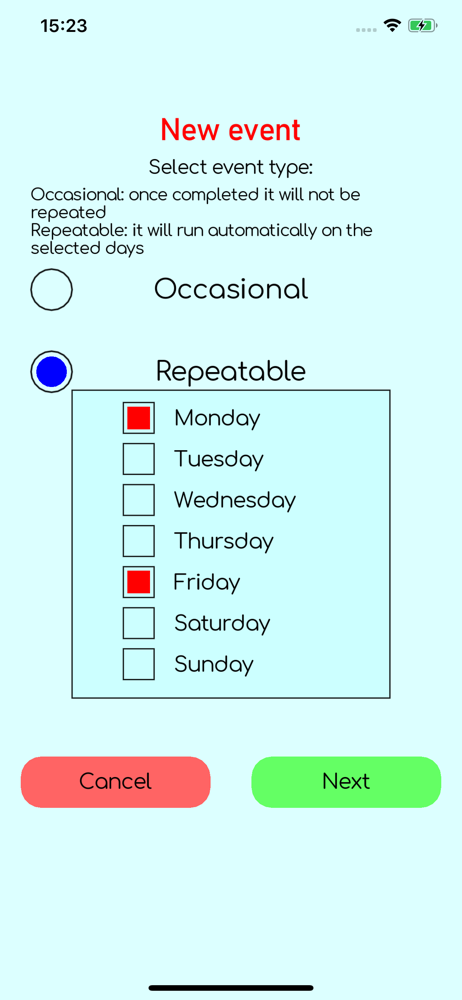 15:23

New event

Select event type:

Occasional: once completed it will not be repeated
Repeatable: it will run automatically on the selected days

Occasional

Repeatable

Monday

Tuesday

Wednesday

Thursday

Friday

Saturday

Sunday

Cancel

Next